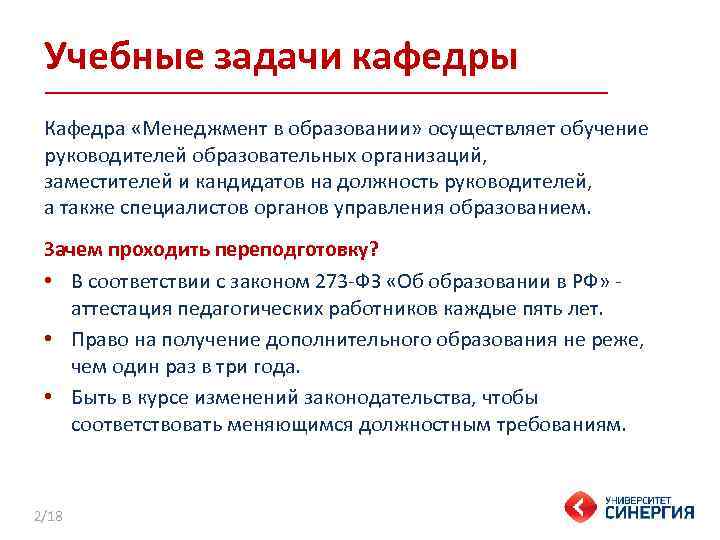 Учебные задачи кафедры

Кафедра «Менеджмент в образовании» осуществляет обучение руководителей образовательных организаций, заместителей и кандидатов на должность руководителей, а также специалистов органов управления образованием.

Зачем проходить переподготовку?

• В соответствии с законом 273-ФЗ «Об образовании в РФ» - аттестация педагогических работников каждые пять лет.
• Право на получение дополнительного образования не реже, чем один раз в три года.
• Быть в курсе изменений законодательства, чтобы соответствовать меняющимся должностным требованиям.

2/18

УНИВЕРСИТЕТ СИНЕРГИЯ